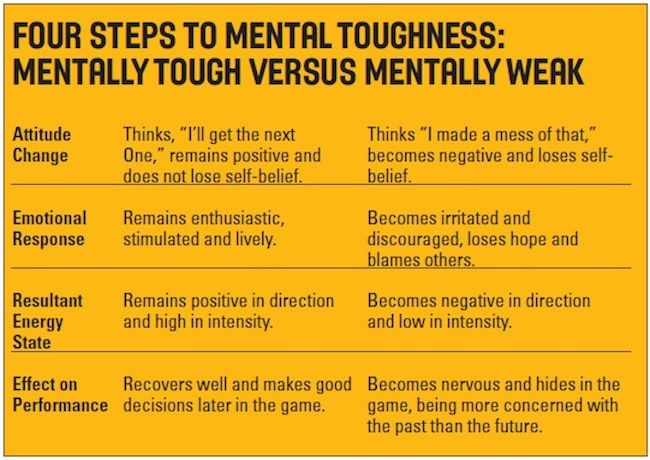 FOUR STEPS TO MENTAL TOUGHNESS: MENTALLY TOUGH VERSUS MENTALLY WEAK

| | | |
|---|---|---|
| Attitude Change | Thinks, "I'll get the next One," remains positive and does not lose self-belief. | Thinks "I made a mess of that," becomes negative and loses self-belief. |
| Emotional Response | Remains enthusiastic, stimulated and lively. | Becomes irritated and discouraged, loses hope and blames others. |
| Resultant Energy State | Remains positive in direction and high in intensity. | Becomes negative in direction and low in intensity. |
| Effect on Performance | Recovers well and makes good decisions later in the game. | Becomes nervous and hides in the game, being more concerned with the past than the future. |